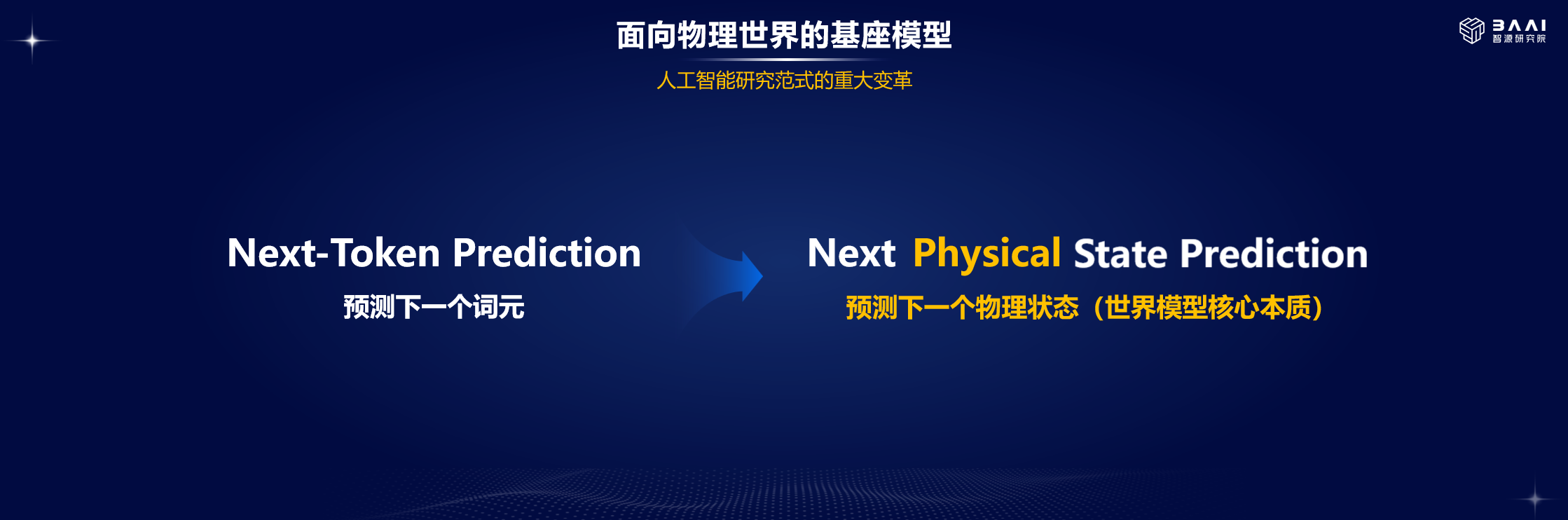 面向物理世界的基座模型

人工智能研究范式的重大变革

BAAI 智源研究院

Next-Token Prediction

预测下一个词元

Next Physical State Prediction

预测下一个物理状态（世界模型核心本质）